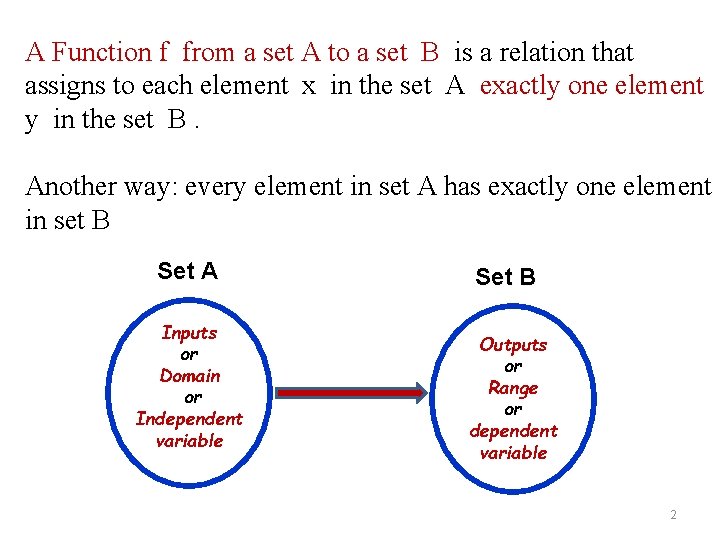 A Function f from a set A to a set B is a relation that assigns to each element x in the set A exactly one element y in the set B .

Another way: every element in set A has exactly one element in set B

Set A

Inputs
or
Domain
or
Independent variable

Set B

Outputs
or
Range
or
dependent variable

2